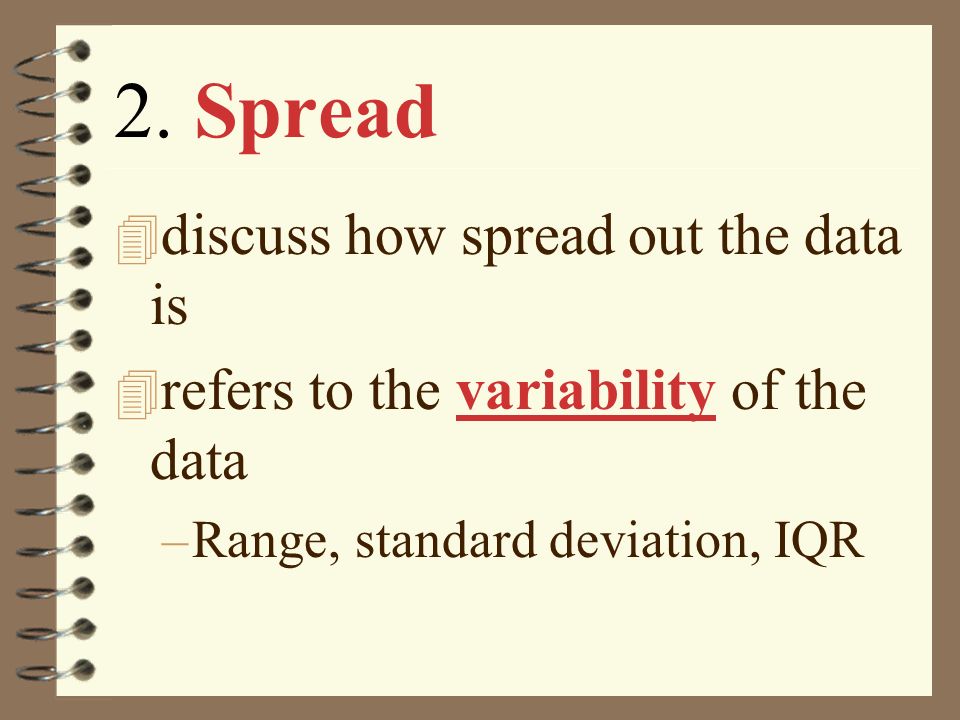 2. Spread

discuss how spread out the data is

refers to the variability of the data

–Range, standard deviation, IQR